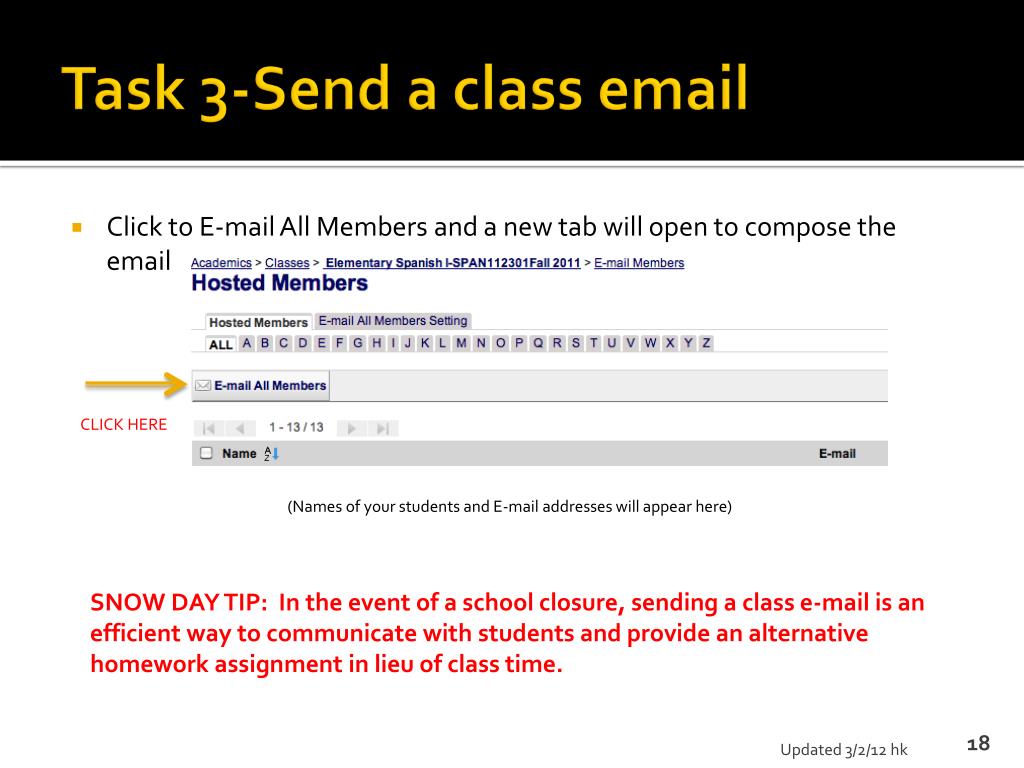 Task 3-Send a class email

Click to E-mail All Members and a new tab will open to compose the email

Academics > Classes > Elementary Spanish I-SPAN112301Fall 2011 > E-mail Members

Hosted Members

Hosted Members E-mail All Members Setting

ALL A B C D E F G H I J K L M N O P Q R S T U V W X Y Z

E-mail All Members

CLICK HERE

1 - 13 / 13

Name

E-mail

(Names of your students and E-mail addresses will appear here)

SNOW DAY TIP: In the event of a school closure, sending a class e-mail is an efficient way to communicate with students and provide an alternative homework assignment in lieu of class time.

Updated 3/2/12 hk

18